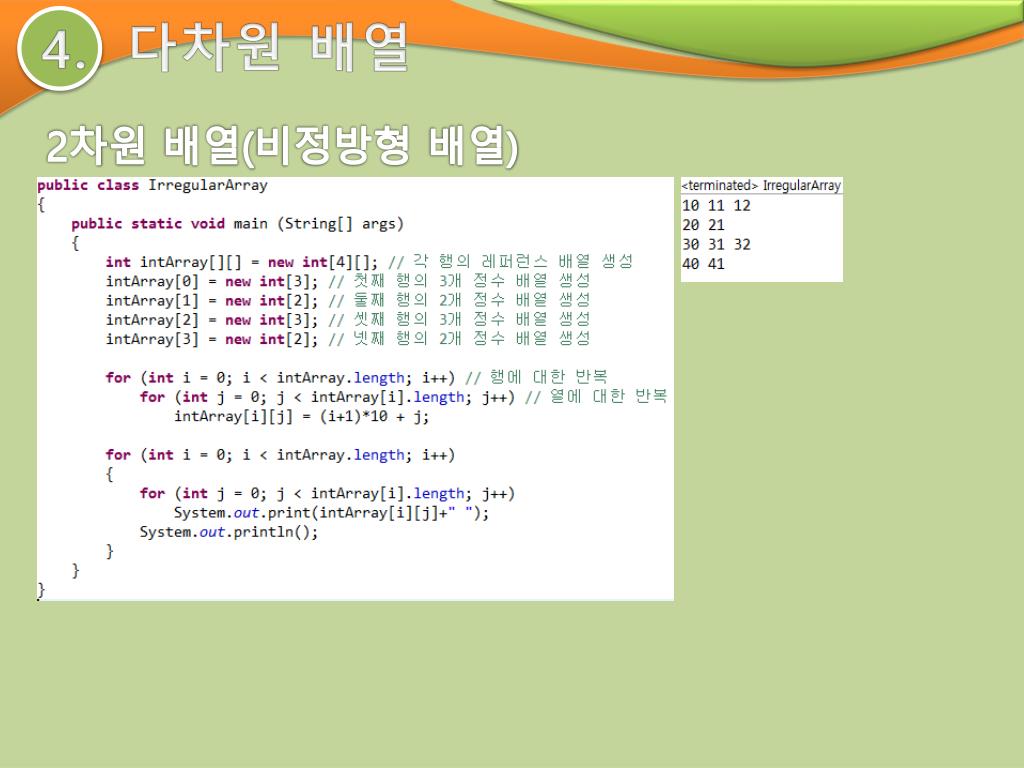 4. 다차원 배열

2차원 배열(비정방형 배열)

public class IrregularArray
{
    public static void main (String[] args)
    {
        int intArray[][] = new int[4][]; // 각 행의 레퍼런스 배열 생성
        intArray[0] = new int[3]; // 첫째 행의 3개 정수 배열 생성
        intArray[1] = new int[2]; // 둘째 행의 2개 정수 배열 생성
        intArray[2] = new int[3]; // 셋째 행의 3개 정수 배열 생성
        intArray[3] = new int[2]; // 넷째 행의 2개 정수 배열 생성

        for (int i = 0; i < intArray.length; i++) // 행에 대한 반복
            for (int j = 0; j < intArray[i].length; j++) // 열에 대한 반복
                intArray[i][j] = (i+1)*10 + j;

        for (int i = 0; i < intArray.length; i++)
        {
            for (int j = 0; j < intArray[i].length; j++)
                System.out.print(intArray[i][j]+" ");
            System.out.println();
        }
    }
}

<terminated> IrregularArray
10 11 12
20 21
30 31 32
40 41